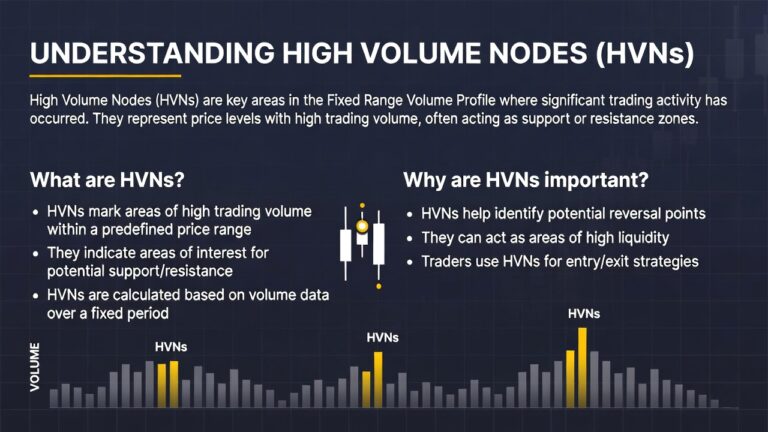 UNDERSTANDING HIGH VOLUME NODES (HVNs)

High Volume Nodes (HVNs) are key areas in the Fixed Range Volume Profile where significant trading activity has occurred. They represent price levels with high trading volume, often acting as support or resistance zones.

What are HVNs?

• HVNs mark areas of high trading volume within a predefined price range
• They indicate areas of interest for potential support/resistance
• HVNs are calculated based on volume data over a fixed period

Why are HVNs important?

• HVNs help identify potential reversal points
• They can act as areas of high liquidity
• Traders use HVNs for entry/exit strategies

VOLUME

HVNs

HVNs

HVNs